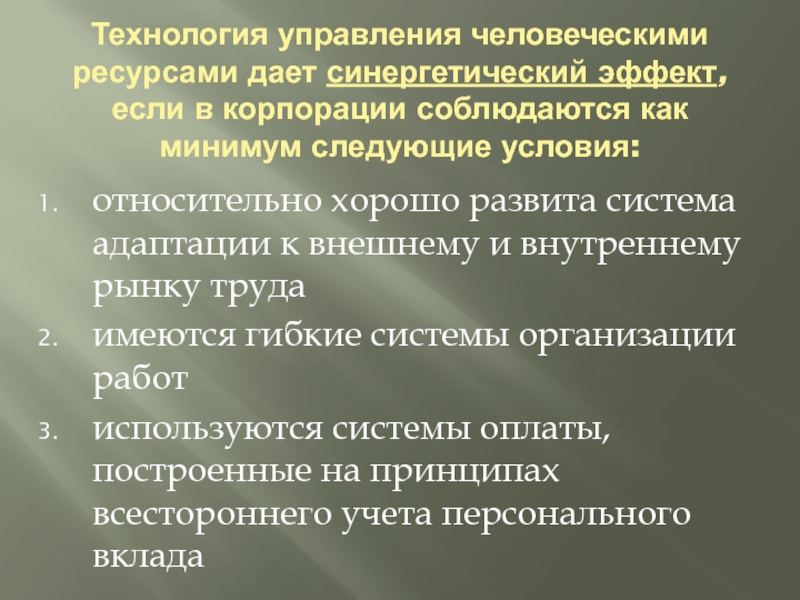 Технология управления человеческими ресурсами дает синергетический эффект, если в корпорации соблюдаются как минимум следующие условия:

1. относительно хорошо развита система адаптации к внешнему и внутреннему рынку труда
2. имеются гибкие системы организации работ
3. используются системы оплаты, построенные на принципах всестороннего учета персонального вклада